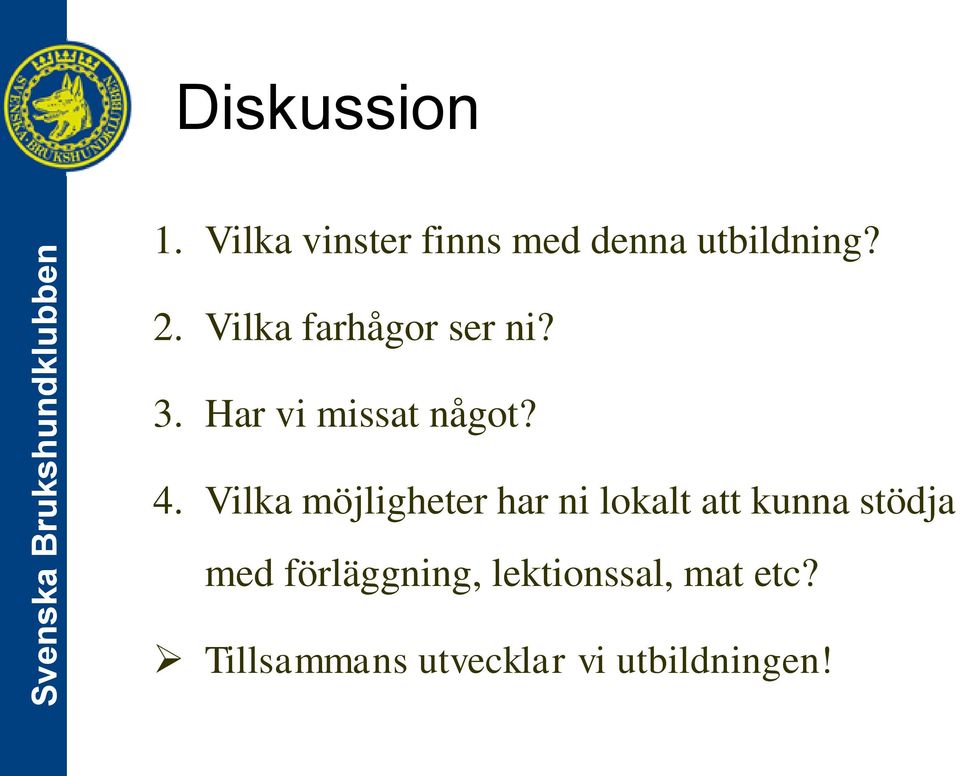 SVENSKA BRUKSHUNDKLUBBEN

Svenska Brukshundklubben

Diskussion

1. Vilka vinster finns med denna utbildning?

2. Vilka farhågor ser ni?

3. Har vi missat något?

4. Vilka möjligheter har ni lokalt att kunna stödja med förläggning, lektionssal, mat etc?

➢ Tillsammans utvecklar vi utbildningen!